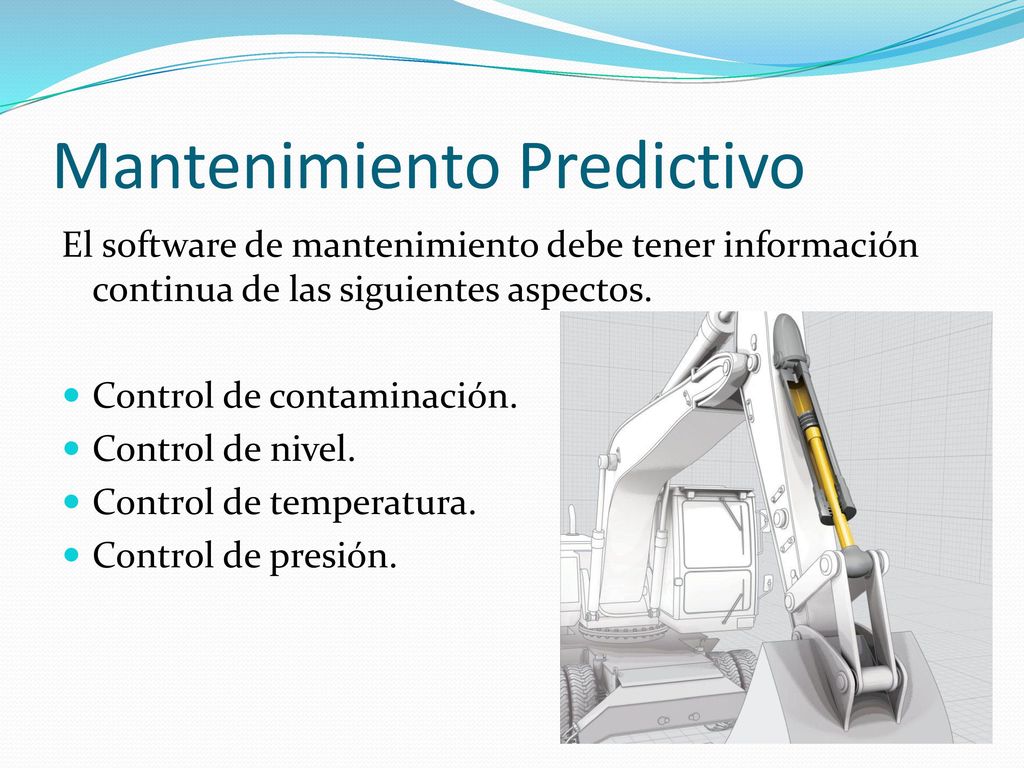 Mantenimiento Predictivo

El software de mantenimiento debe tener información continua de las siguientes aspectos.

Control de contaminación.
Control de nivel.
Control de temperatura.
Control de presión.